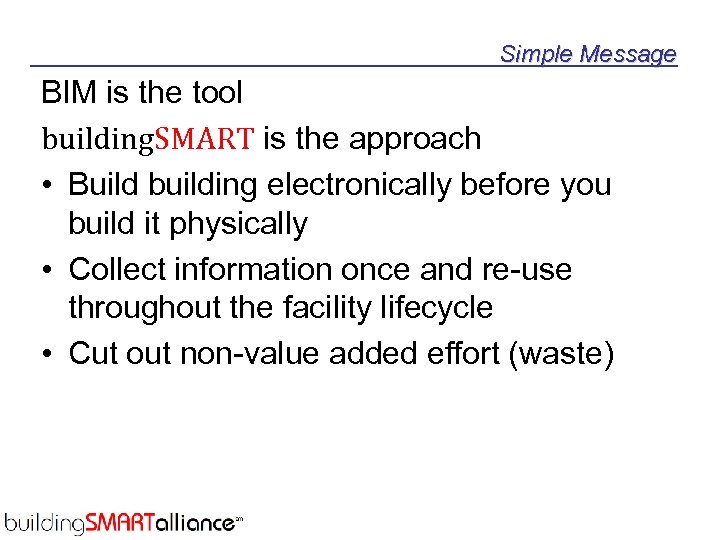 Simple Message

BIM is the tool

buildingSMART is the approach

• Build building electronically before you build it physically

• Collect information once and re-use throughout the facility lifecycle

• Cut out non-value added effort (waste)

buildingSMARTalliance℠